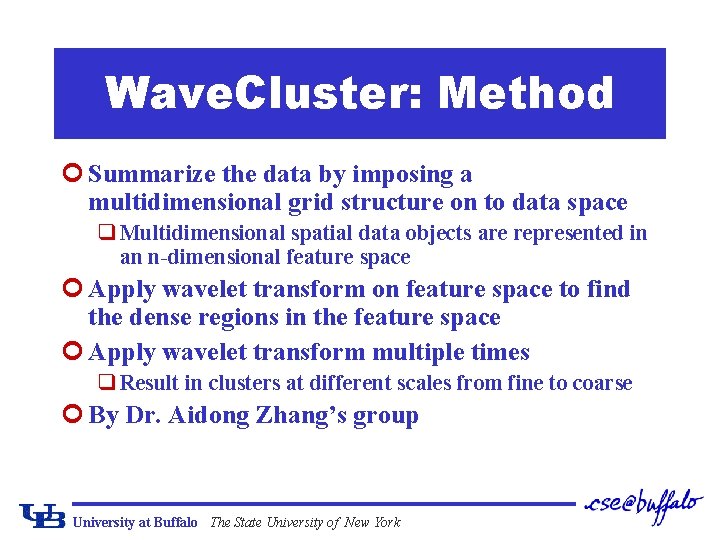 WaveCluster: Method

Summarize the data by imposing a multidimensional grid structure on to data space

Multidimensional spatial data objects are represented in an n-dimensional feature space

Apply wavelet transform on feature space to find the dense regions in the feature space

Apply wavelet transform multiple times

Result in clusters at different scales from fine to coarse

By Dr. Aidong Zhang's group

UB University at Buffalo The State University of New York

cse@buffalo